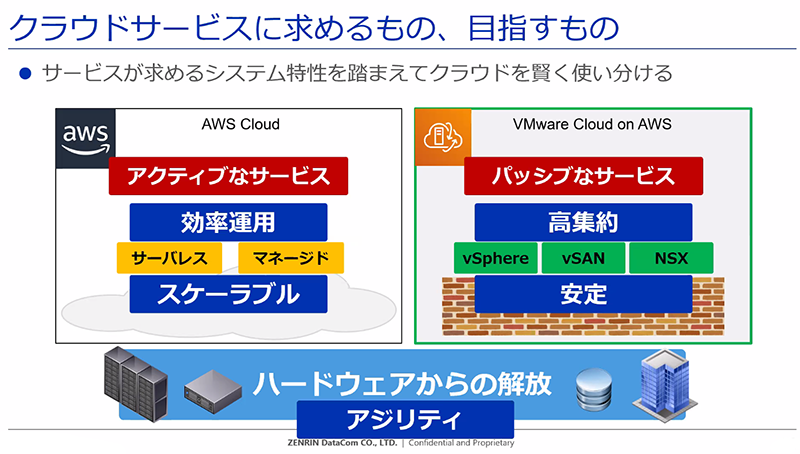 クラウドサービスに求めるもの、目指すもの

● サービスが求めるシステム特性を踏まえてクラウドを賢く使い分ける

aws

AWS Cloud

アクティブなサービス

効率運用

サーバレス

マネージド

スケーラブル

VMware Cloud on AWS

パッシブなサービス

高集約

vSphere

vSAN

NSX

安定

ハードウェアからの解放

アジリティ

ZENRIN DataCom CO., LTD. | Confidential and Proprietary